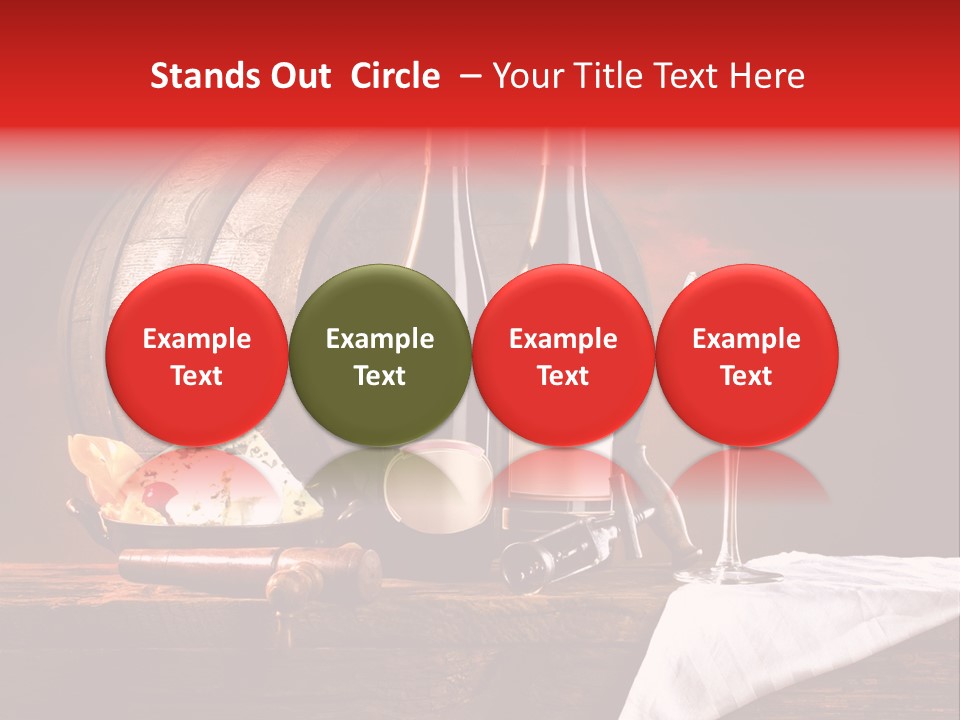 Stands Out Circle – Your Title Text Here

Example Text

Example Text

Example Text

Example Text